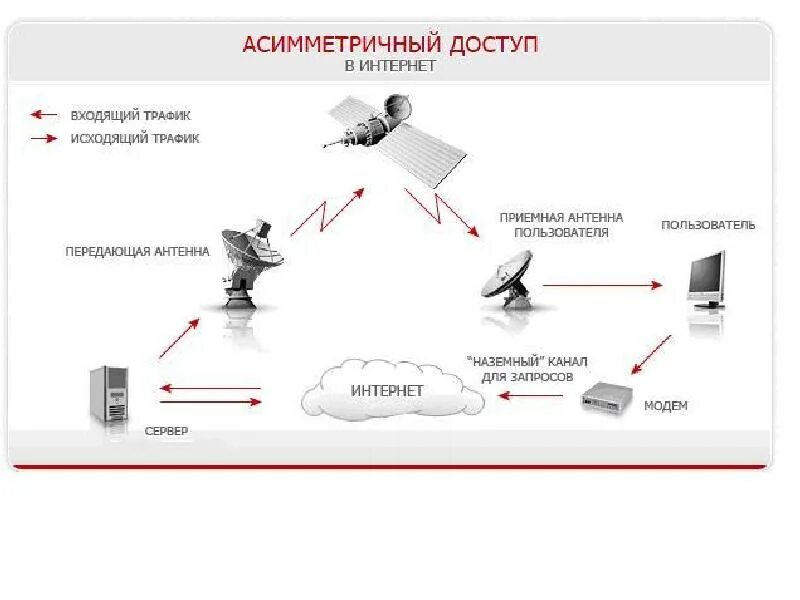 АСИММЕТРИЧНЫЙ ДОСТУП
В ИНТЕРНЕТ

ВХОДЯЩИЙ ТРАФИК
ИСХОДЯЩИЙ ТРАФИК

ПЕРЕДАЮЩАЯ АНТЕННА

ПРИЕМНАЯ АНТЕННА ПОЛЬЗОВАТЕЛЯ

ПОЛЬЗОВАТЕЛЬ

"НАЗЕМНЫЙ" КАНАЛ ДЛЯ ЗАПРОСОВ

ИНТЕРНЕТ

МОДЕМ

СЕРВЕР